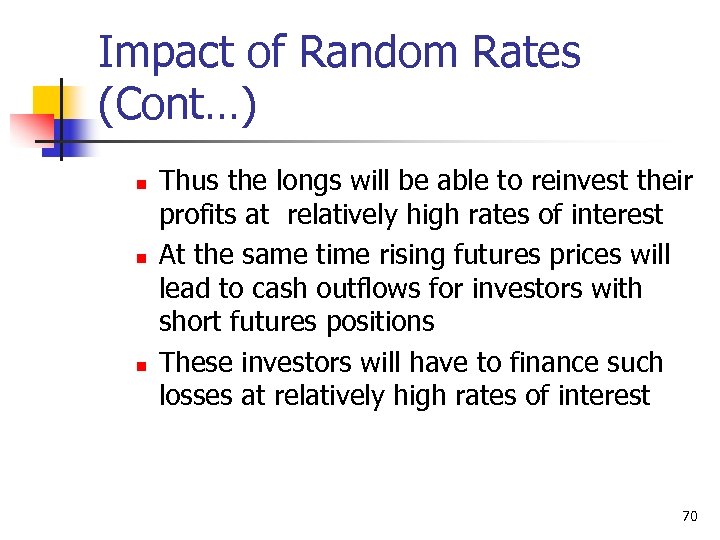 Impact of Random Rates (Cont…)

- Thus the longs will be able to reinvest their profits at relatively high rates of interest
- At the same time rising futures prices will lead to cash outflows for investors with short futures positions
- These investors will have to finance such losses at relatively high rates of interest

70